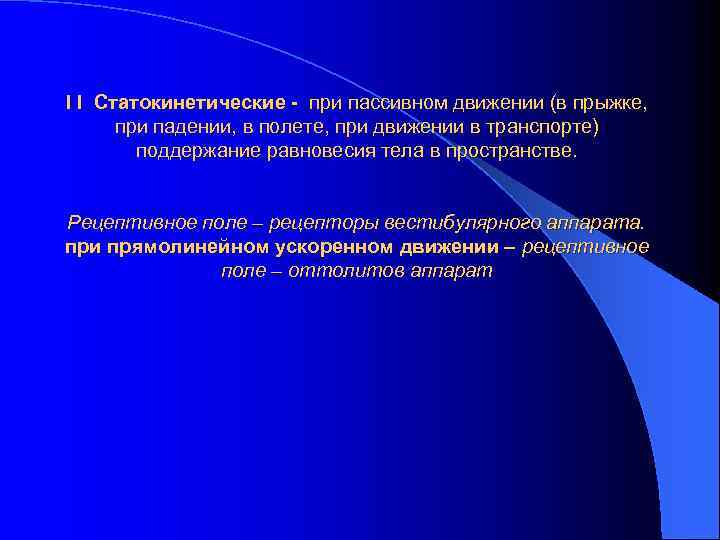 I I Статокинетические - при пассивном движении (в прыжке, при падении, в полете, при движении в транспорте) поддержание равновесия тела в пространстве.

Рецептивное поле – рецепторы вестибулярного аппарата. при прямолинейном ускоренном движении – рецептивное поле – оттолитов аппарат